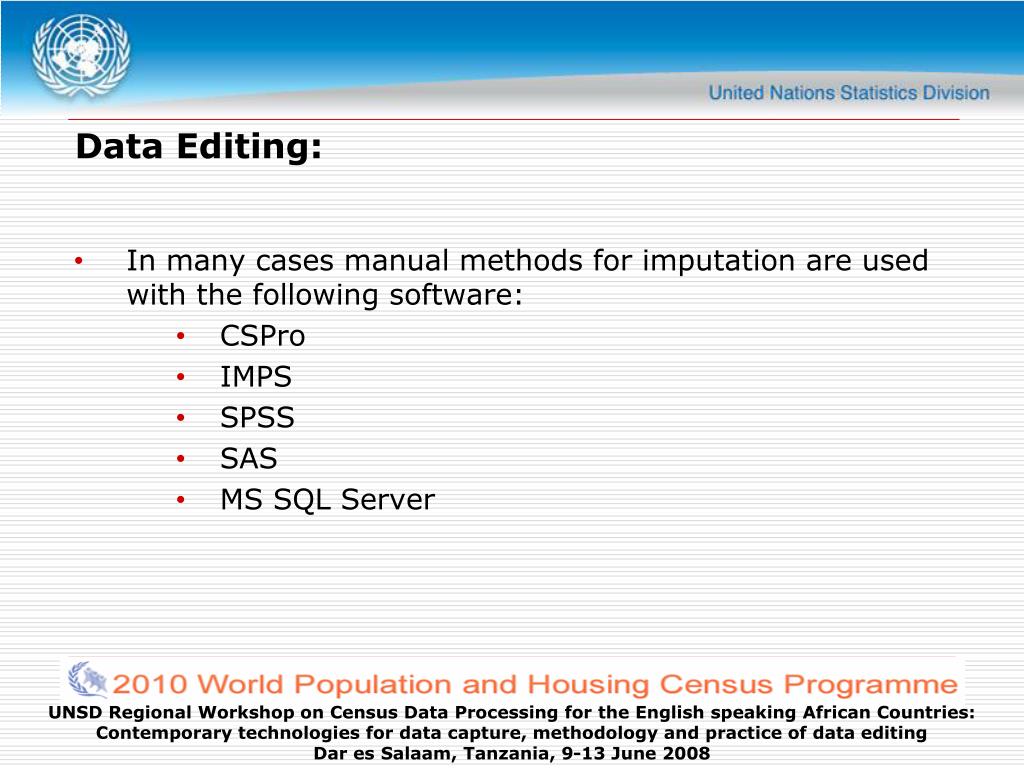 United Nations Statistics Division

Data Editing:

• In many cases manual methods for imputation are used with the following software:
  • CSPro
  • IMPS
  • SPSS
  • SAS
  • MS SQL Server

2010 World Population and Housing Census Programme

UNSD Regional Workshop on Census Data Processing for the English speaking African Countries: Contemporary technologies for data capture, methodology and practice of data editing
Dar es Salaam, Tanzania, 9-13 June 2008